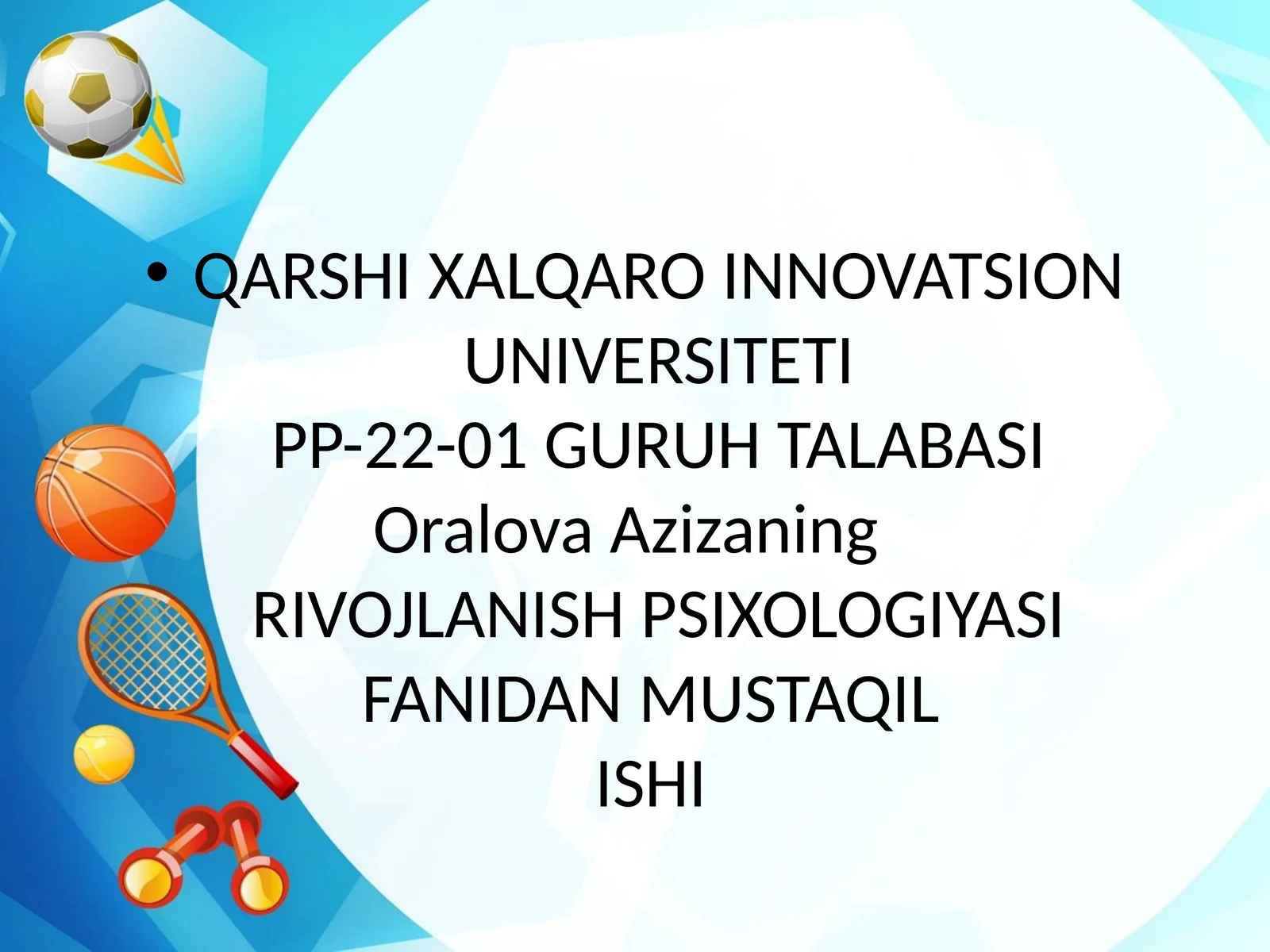 • QARSHI XALQARO INNOVATSION UNIVERSITETI
PP-22-01 GURUH TALABASI
Oralova Azizaning
RIVOJLANISH PSIXOLOGIYASI FANIDAN MUSTAQIL ISHI